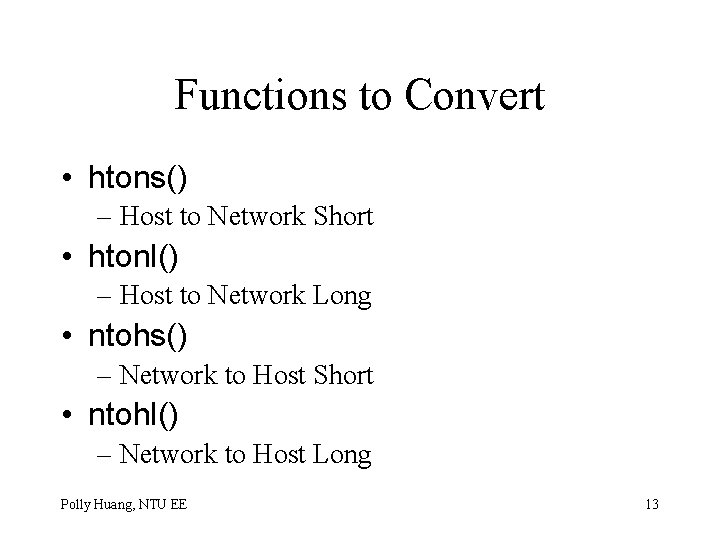 Functions to Convert

• htons()
  – Host to Network Short
• htonl()
  – Host to Network Long
• ntohs()
  – Network to Host Short
• ntohl()
  – Network to Host Long

Polly Huang, NTU EE

13